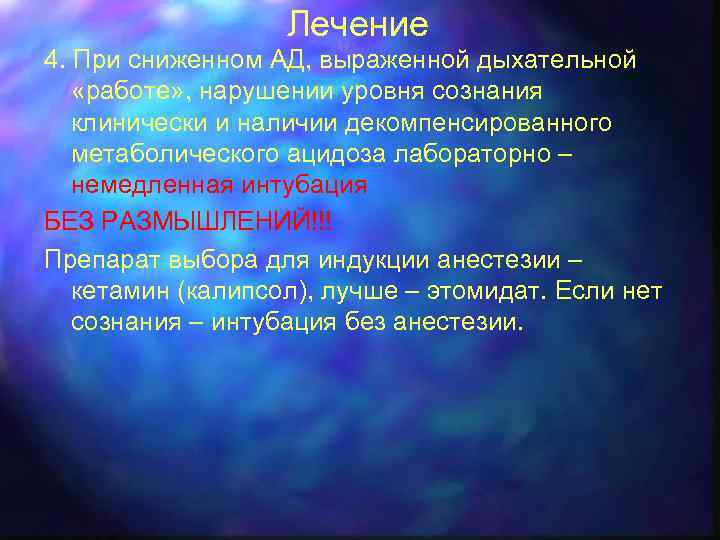 Лечение

4. При сниженном АД, выраженной дыхательной «работе», нарушении уровня сознания клинически и наличии декомпенсированного метаболического ацидоза лабораторно – немедленная интубация

БЕЗ РАЗМЫШЛЕНИЙ!!!

Препарат выбора для индукции анестезии – кетамин (калипсол), лучше – этомидат. Если нет сознания – интубация без анестезии.